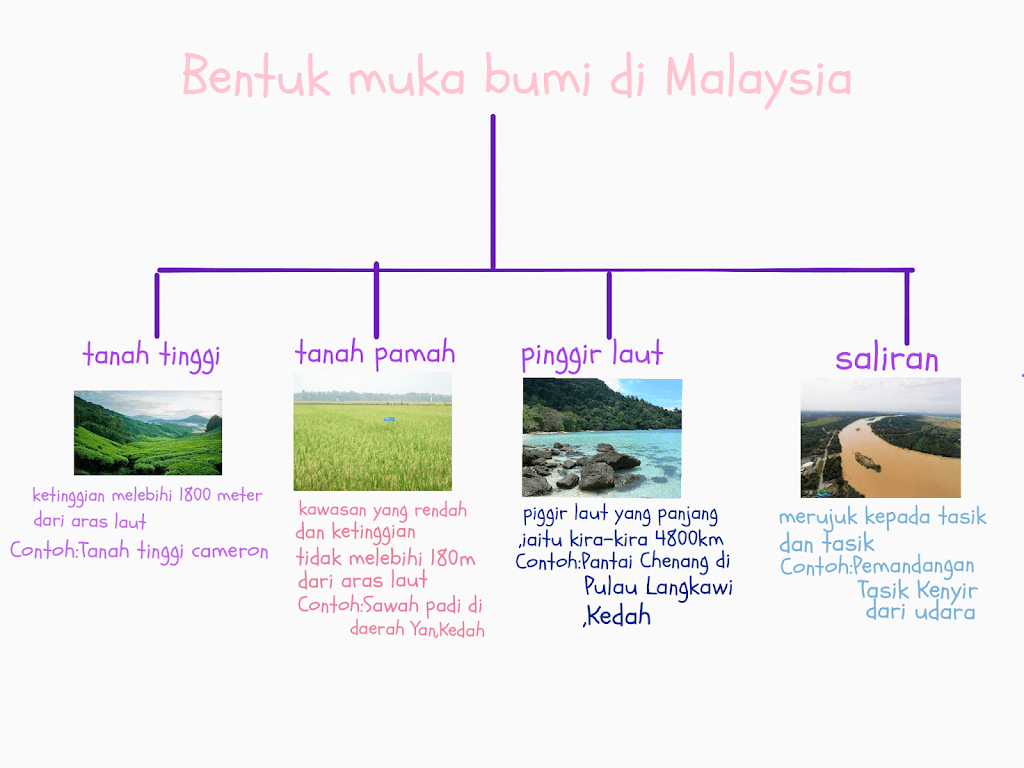 Bentuk muka bumi di Malaysia

tanah tinggi

ketinggian melebihi 1800 meter dari aras laut
Contoh:Tanah tinggi cameron

tanah pamah

kawasan yang rendah dan ketinggian tidak melebihi 180m dari aras laut
Contoh:Sawah padi di daerah Yan,Kedah

pinggir laut

piggir laut yang panjang ,iaitu kira-kira 4800km
Contoh:Pantai Chenang di Pulau Langkawi ,Kedah

saliran

merujuk kepada tasik dan tasik
Contoh:Pemandangan Tasik Kenyir dari udara